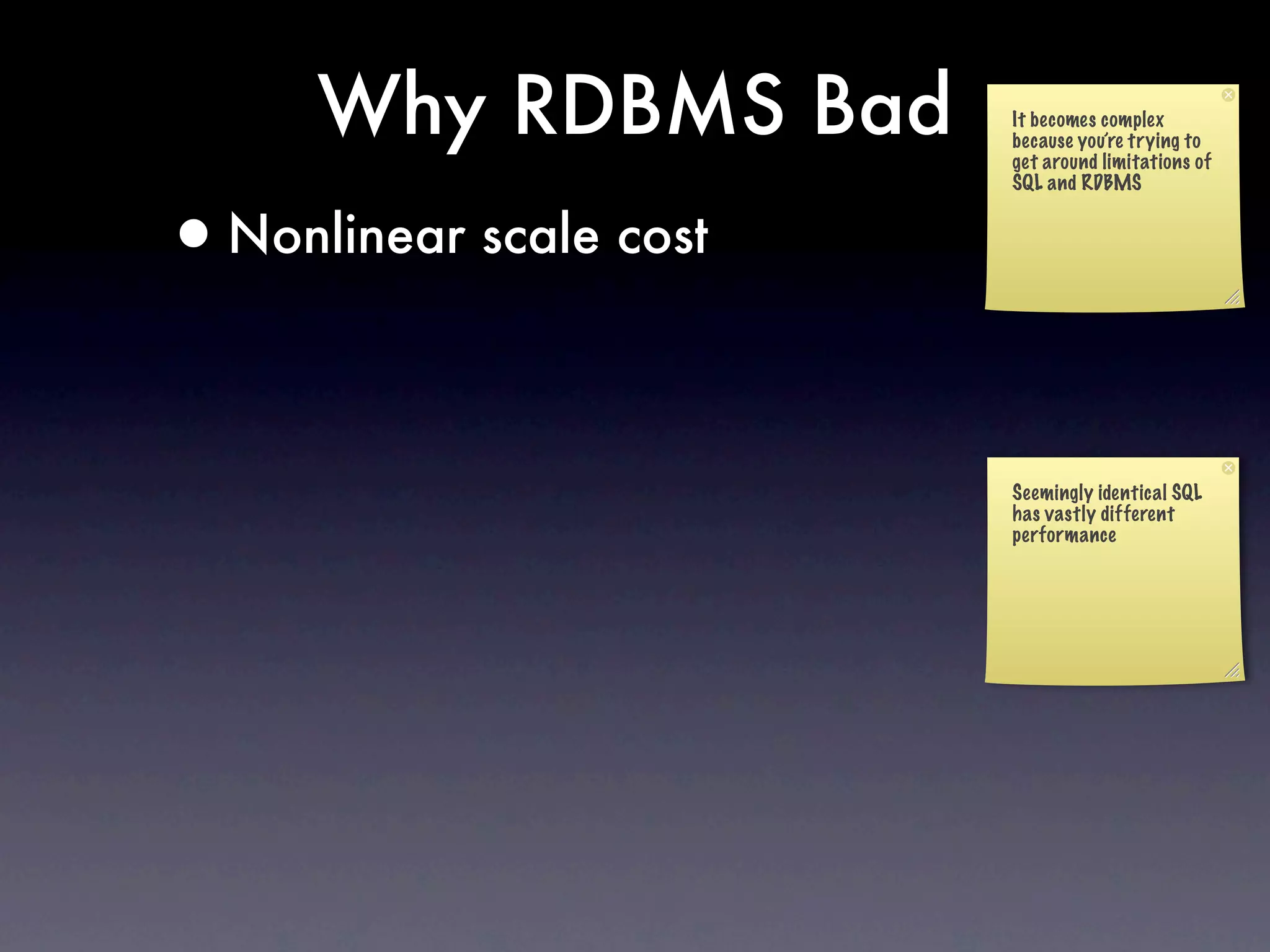 Why RDBMS Bad

• Nonlinear scale cost

It becomes complex because you're trying to get around limitations of SQL and RDBMS

Seemingly identical SQL has vastly different performance